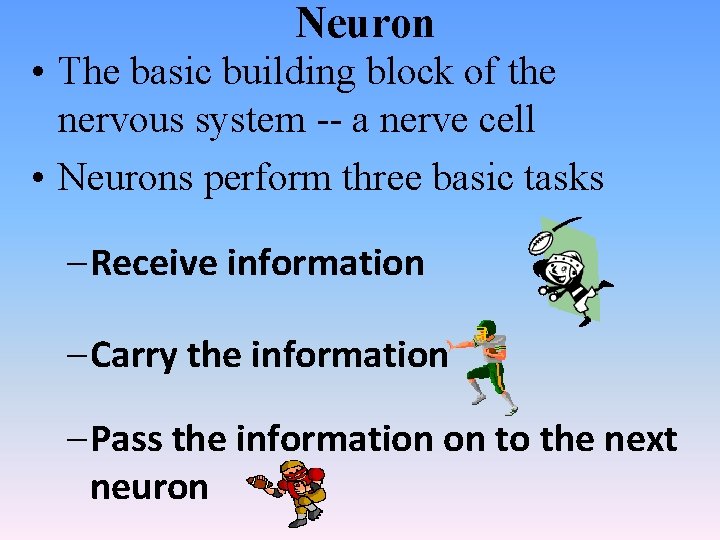 Neuron

• The basic building block of the nervous system -- a nerve cell

• Neurons perform three basic tasks

– Receive information

– Carry the information

– Pass the information on to the next neuron